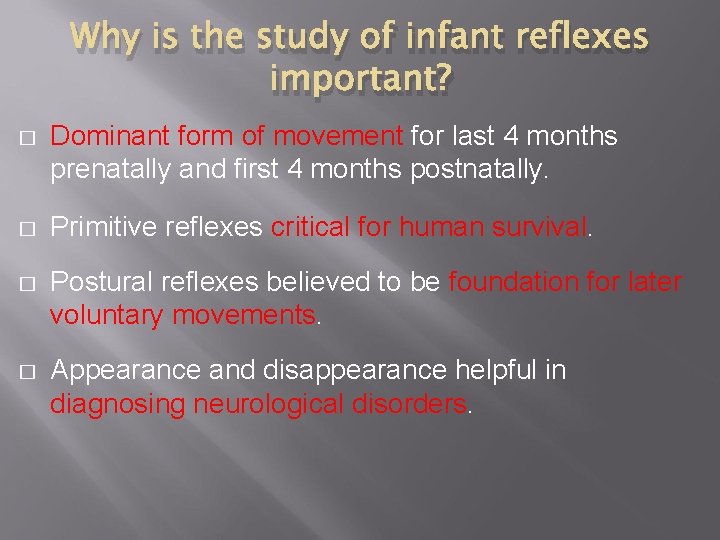 Why is the study of infant reflexes important?

□ Dominant form of movement for last 4 months prenatally and first 4 months postnatally.

□ Primitive reflexes critical for human survival.

□ Postural reflexes believed to be foundation for later voluntary movements.

□ Appearance and disappearance helpful in diagnosing neurological disorders.